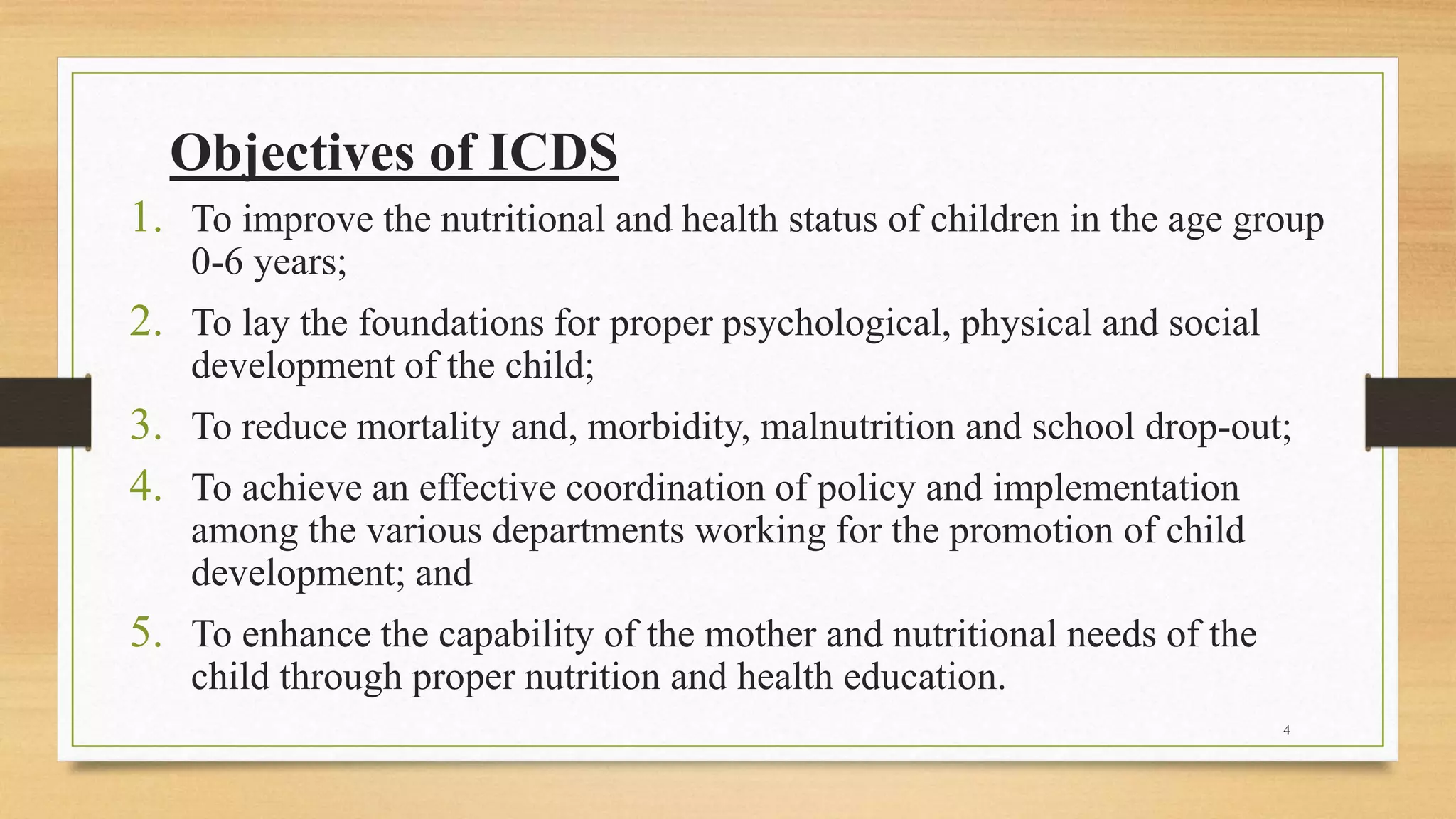 Objectives of ICDS

1. To improve the nutritional and health status of children in the age group 0-6 years;

2. To lay the foundations for proper psychological, physical and social development of the child;

3. To reduce mortality and, morbidity, malnutrition and school drop-out;

4. To achieve an effective coordination of policy and implementation among the various departments working for the promotion of child development; and

5. To enhance the capability of the mother and nutritional needs of the child through proper nutrition and health education.

4